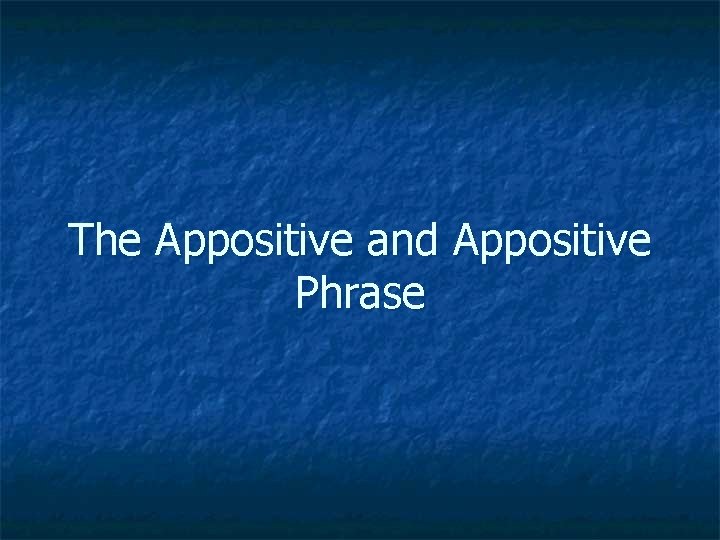 The Appositive and Appositive Phrase